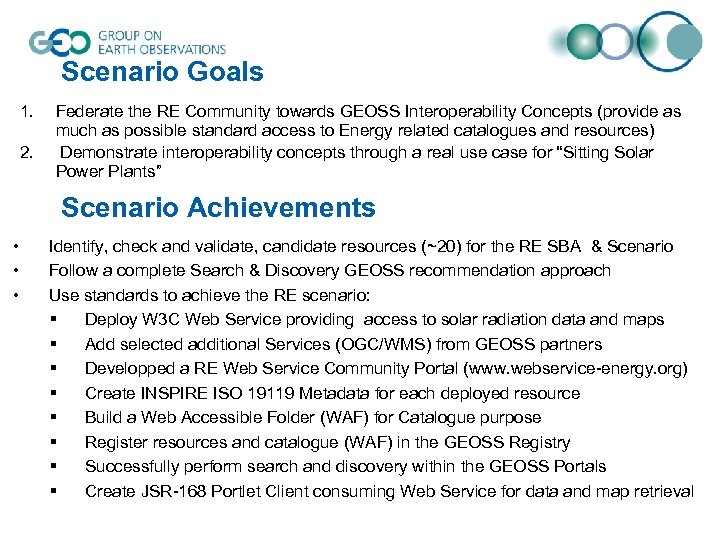 GEO GROUP ON EARTH OBSERVATIONS

Scenario Goals

1. Federate the RE Community towards GEOSS Interoperability Concepts (provide as much as possible standard access to Energy related catalogues and resources)
2. Demonstrate interoperability concepts through a real use case for "Sitting Solar Power Plants"

Scenario Achievements

• Identify, check and validate, candidate resources (~20) for the RE SBA & Scenario
• Follow a complete Search & Discovery GEOSS recommendation approach
• Use standards to achieve the RE scenario:
▪ Deploy W3C Web Service providing access to solar radiation data and maps
▪ Add selected additional Services (OGC/WMS) from GEOSS partners
▪ Developped a RE Web Service Community Portal (www.webservice-energy.org)
▪ Create INSPIRE ISO 19119 Metadata for each deployed resource
▪ Build a Web Accessible Folder (WAF) for Catalogue purpose
▪ Register resources and catalogue (WAF) in the GEOSS Registry
▪ Successfully perform search and discovery within the GEOSS Portals
▪ Create JSR-168 Portlet Client consuming Web Service for data and map retrieval